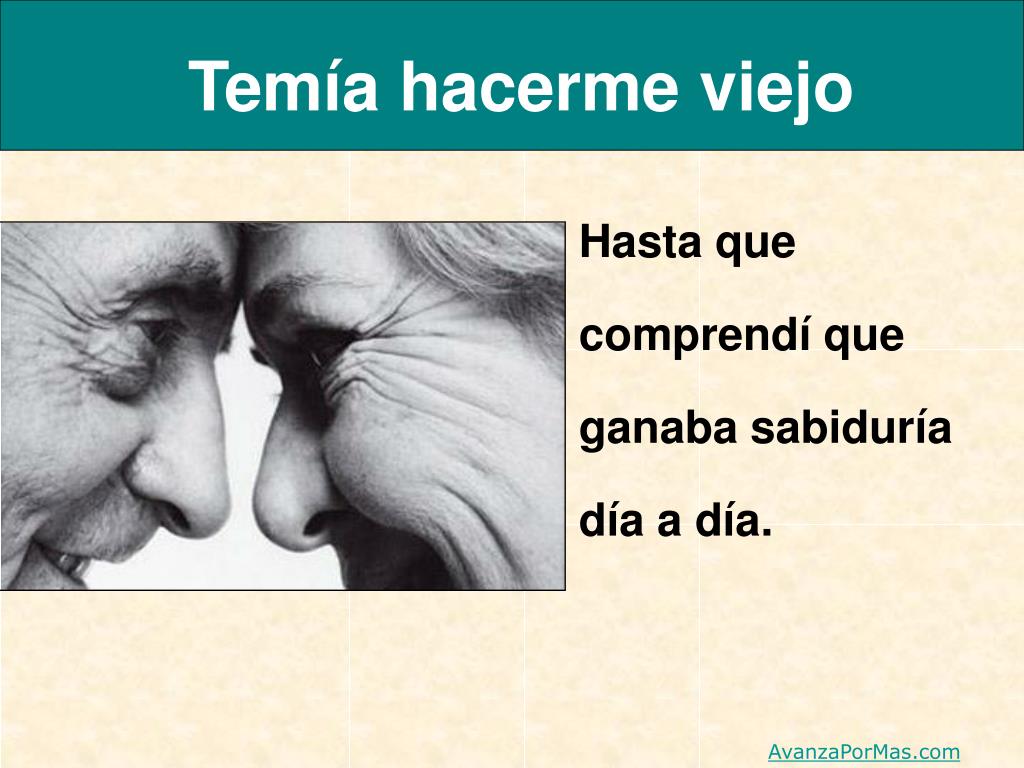 Temía hacerme viejo

Hasta que comprendí que ganaba sabiduría día a día.

AvanzaPorMas.com